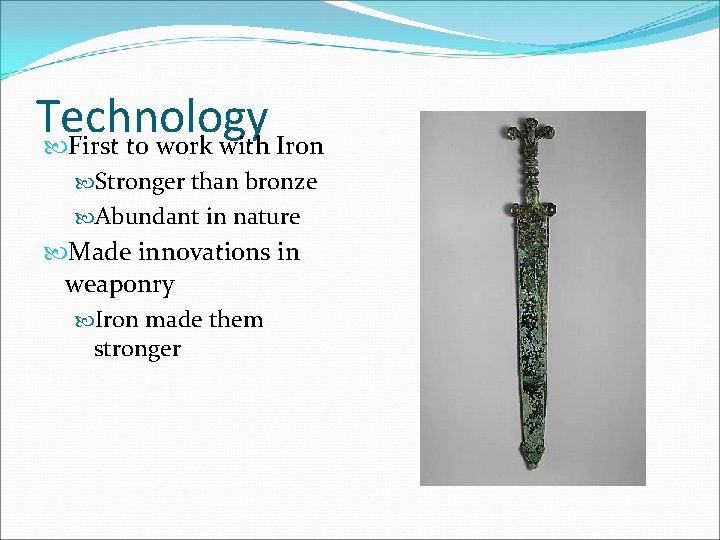 Technology

First to work with Iron

Stronger than bronze

Abundant in nature

Made innovations in weaponry

Iron made them stronger